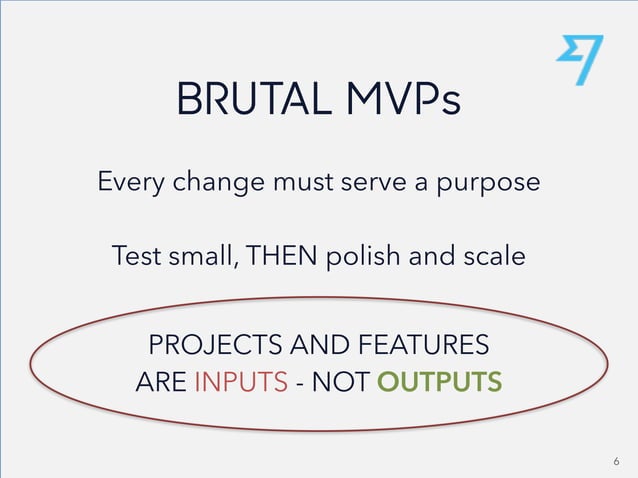 BRUTAL MVPs

Every change must serve a purpose

Test small, THEN polish and scale

PROJECTS AND FEATURES
ARE INPUTS - NOT OUTPUTS

6